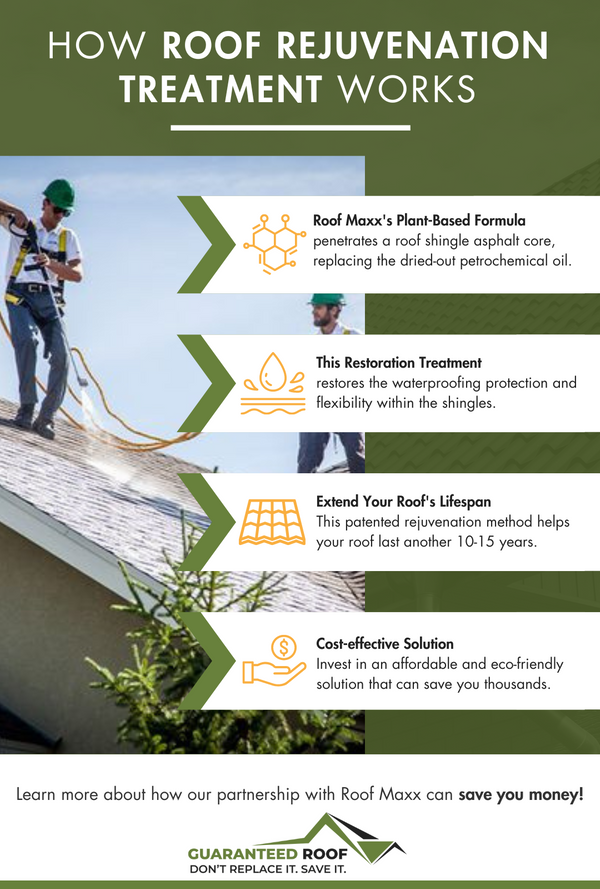 HOW ROOF REJUVENATION TREATMENT WORKS

Roof Maxx's Plant-Based Formula
penetrates a roof shingle asphalt core, replacing the dried-out petrochemical oil.

This Restoration Treatment
restores the waterproofing protection and flexibility within the shingles.

Extend Your Roof's Lifespan
This patented rejuvenation method helps your roof last another 10-15 years.

Cost-effective Solution
Invest in an affordable and eco-friendly solution that can save you thousands.

Learn more about how our partnership with Roof Maxx can save you money!

GUARANTEED ROOF
DON'T REPLACE IT. SAVE IT.